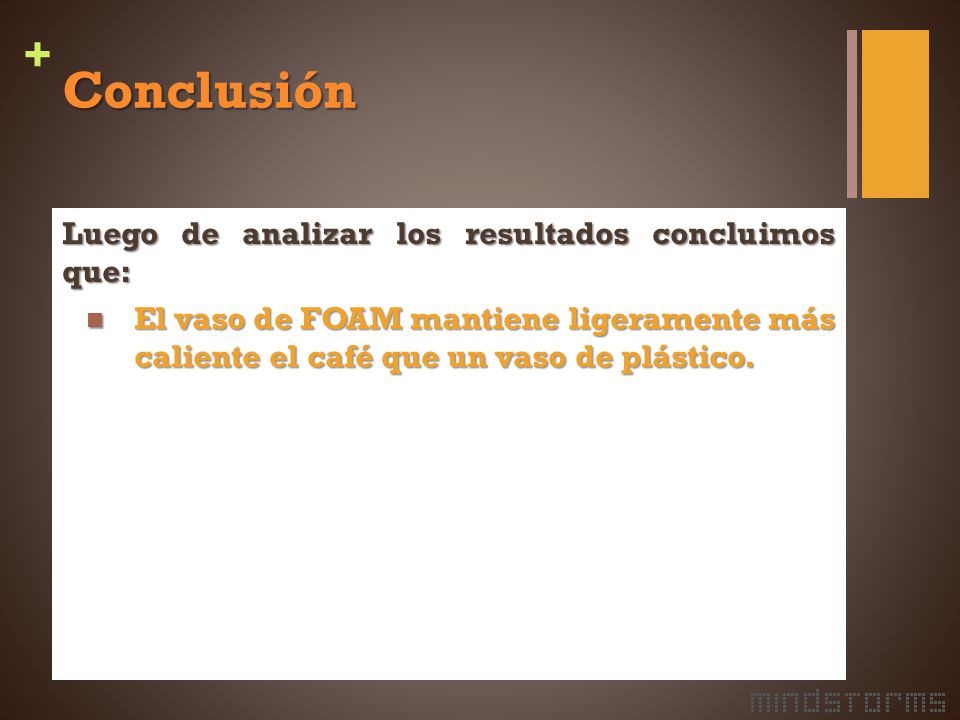 +
Conclusión

Luego de analizar los resultados concluimos que:

El vaso de FOAM mantiene ligeramente más caliente el café que un vaso de plástico.

mindstorms